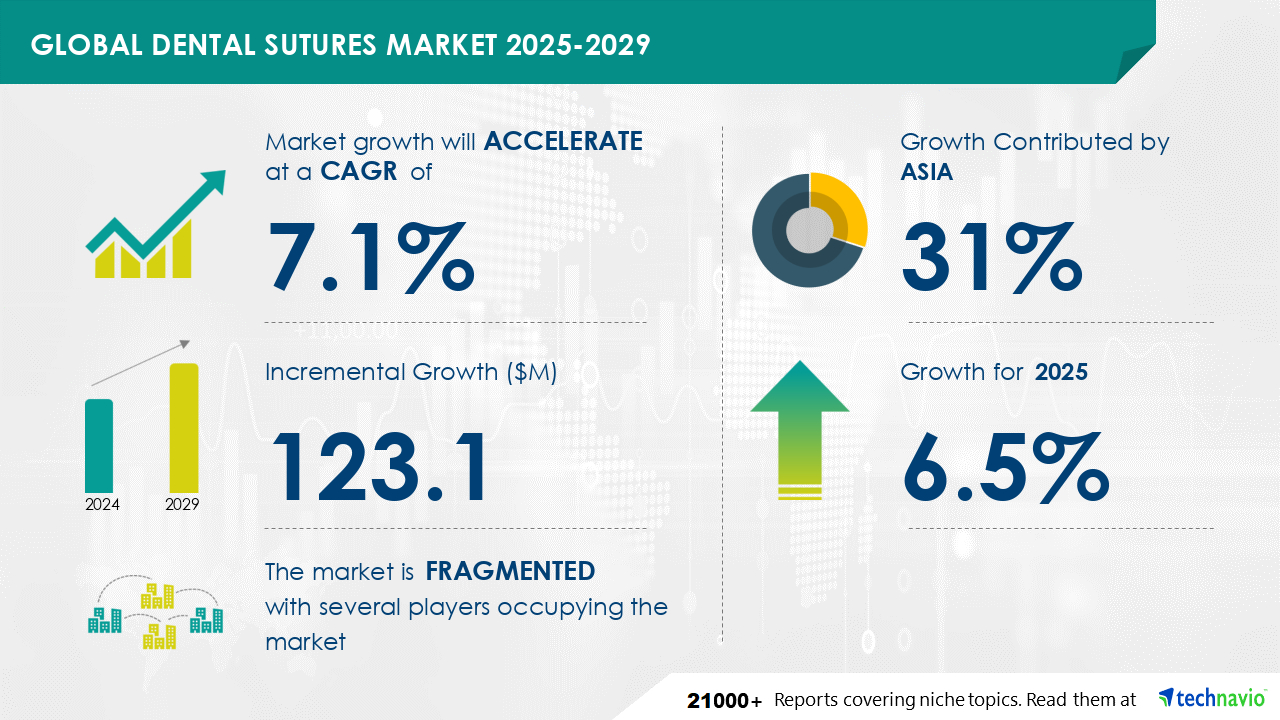 GLOBAL DENTAL SUTURES MARKET 2025-2029

Market growth will ACCELERATE at a CAGR of

7.1%

Incremental Growth ($M)

123.1

2024

2029

The market is FRAGMENTED with several players occupying the market

Growth Contributed by ASIA

31%

Growth for 2025

6.5%

21000+ Reports covering niche topics. Read them at technavio